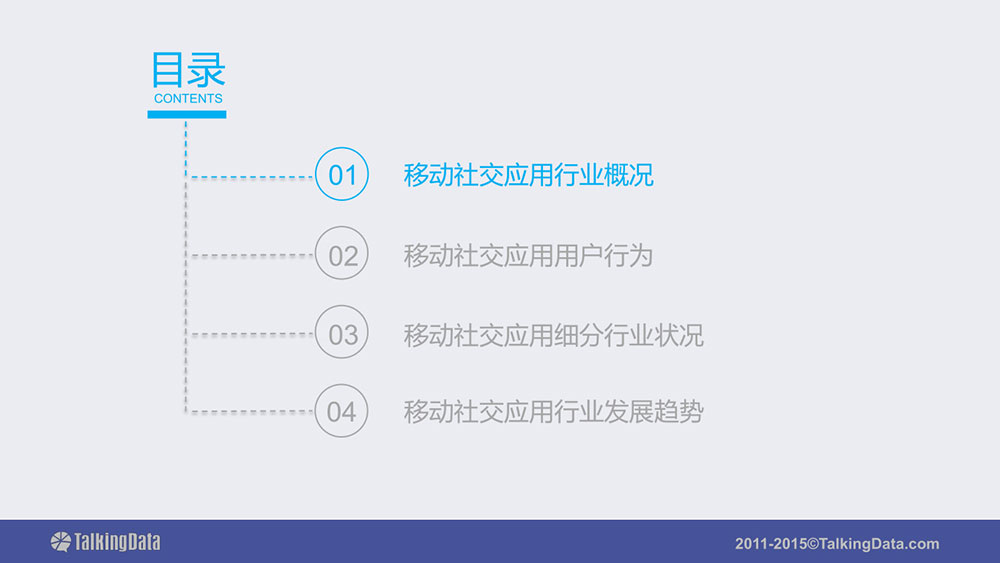 目录
CONTENTS

01 移动社交应用行业概况

02 移动社交应用用户行为

03 移动社交应用细分行业状况

04 移动社交应用行业发展趋势

TalkingData

2011-2015©TalkingData.com